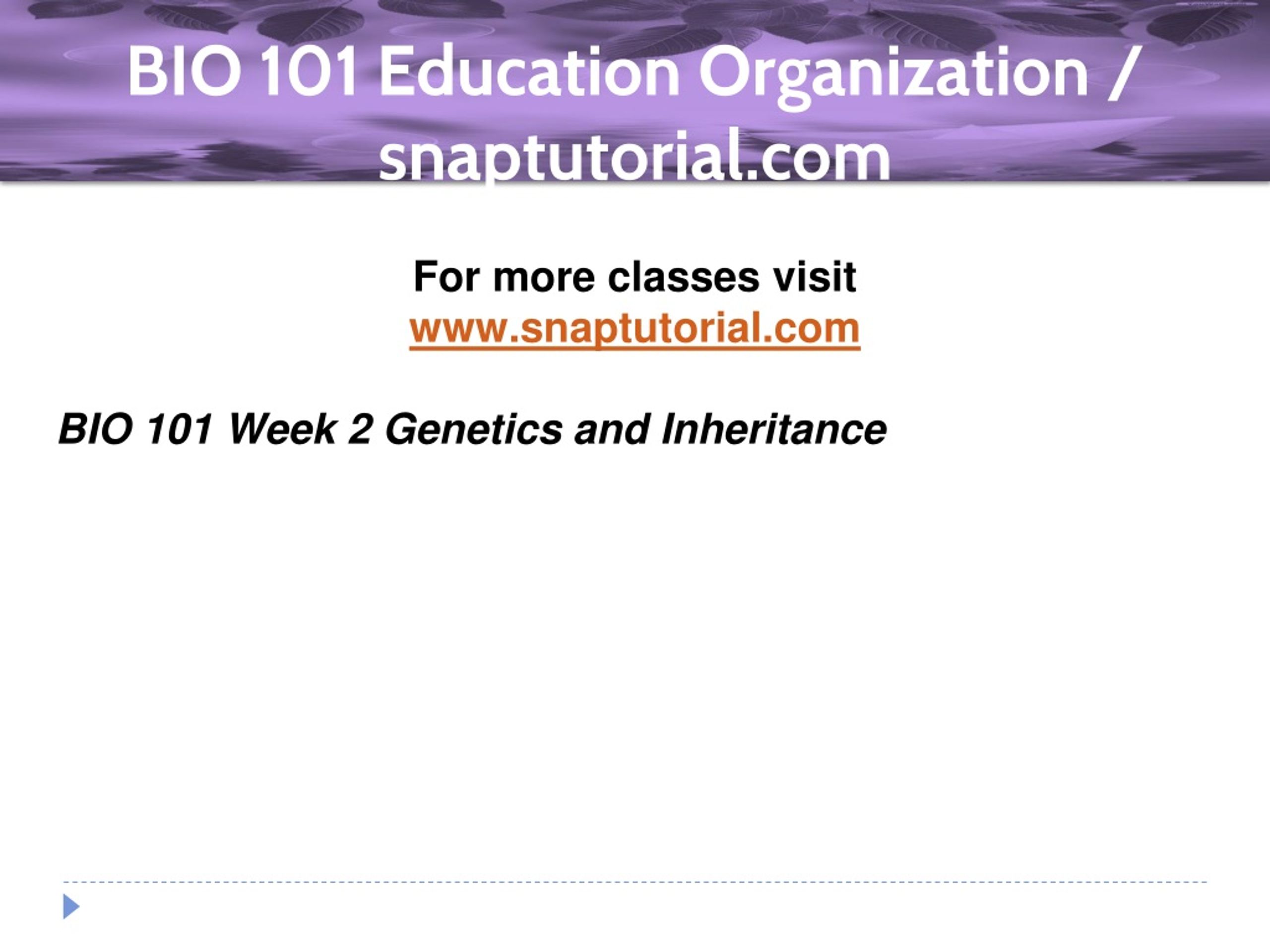 BIO 101 Education Organization / snaptutorial.com

For more classes visit
www.snaptutorial.com

BIO 101 Week 2 Genetics and Inheritance